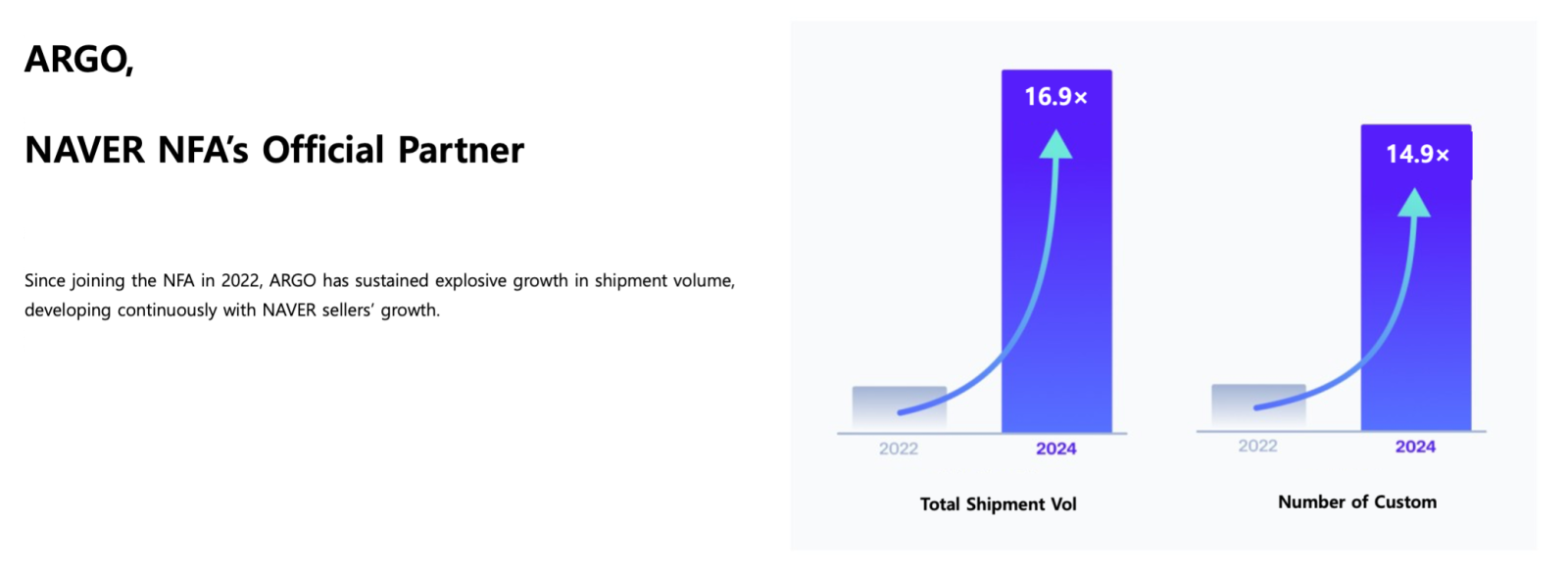 ARGO,

NAVER NFA's Official Partner

Since joining the NFA in 2022, ARGO has sustained explosive growth in shipment volume, developing continuously with NAVER sellers' growth.

16.9×

2022

2024

Total Shipment Vol

14.9×

2022

2024

Number of Custom